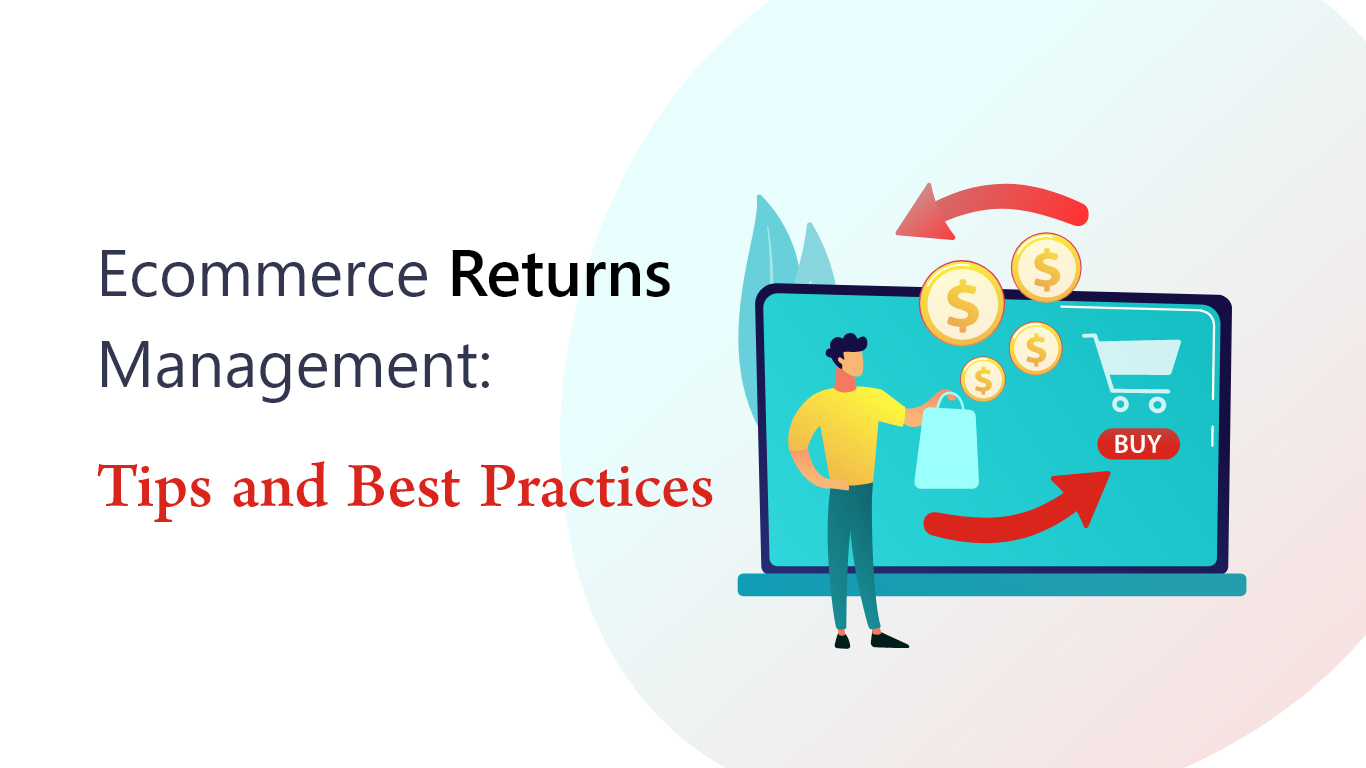 Ecommerce Returns Management:

Tips and Best Practices

$
$
$
$

BUY